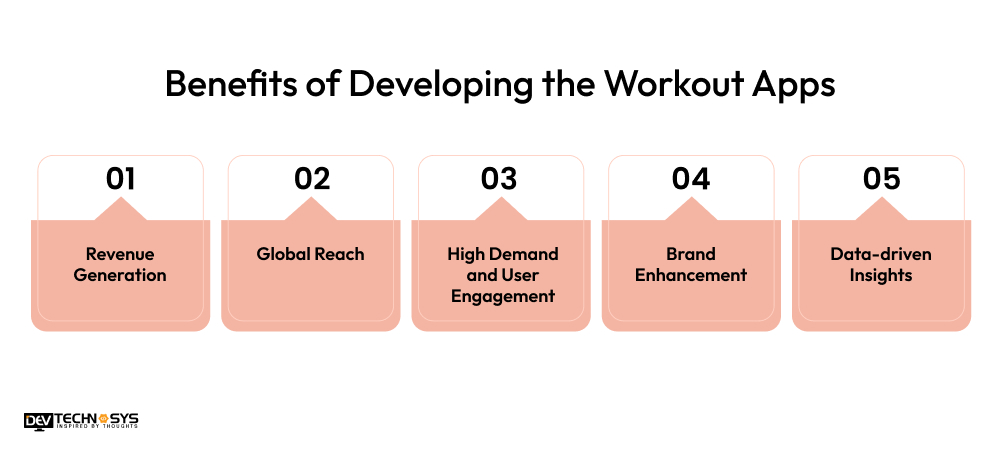 Benefits of Developing the Workout Apps

01

Revenue Generation

02

Global Reach

03

High Demand and User Engagement

04

Brand Enhancement

05

Data-driven Insights

DEV TECHNOSYS
INSPIRED BY THOUGHTS